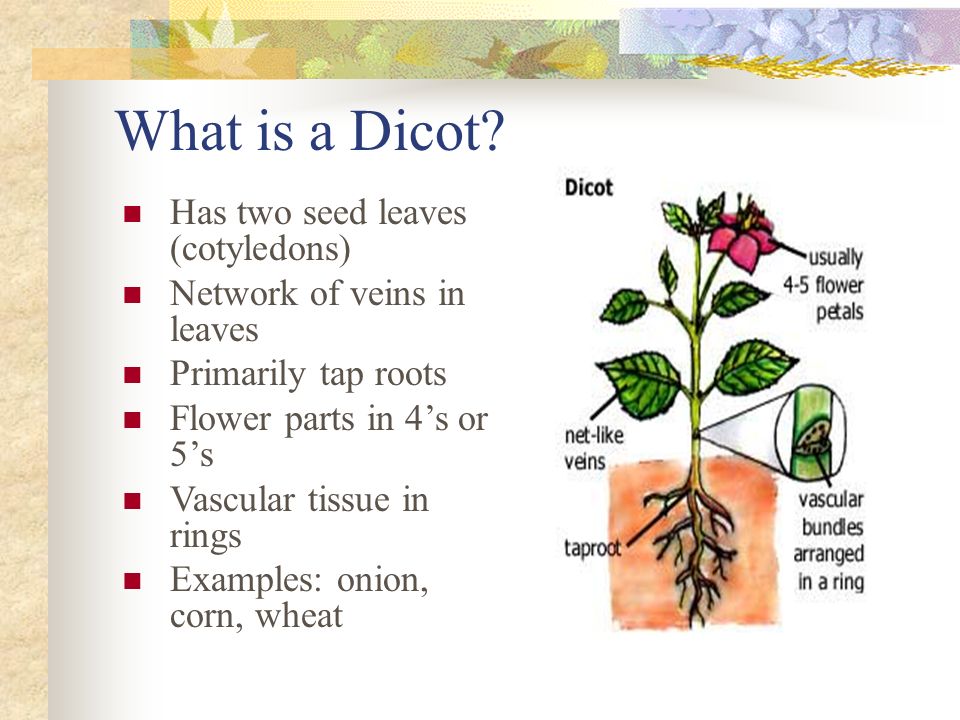 What is a Dicot?

■ Has two seed leaves (cotyledons)
■ Network of veins in leaves
■ Primarily tap roots
■ Flower parts in 4’s or 5’s
■ Vascular tissue in rings
■ Examples: onion, corn, wheat

Dicot

usually 4-5 flower petals

net-like veins

taproot

vascular bundles arranged in a ring